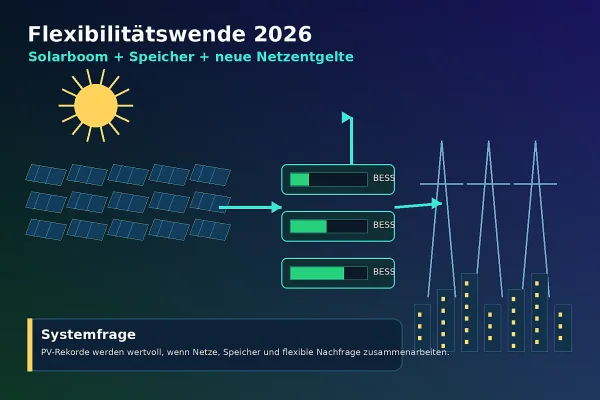 Flexibilitätswende 2026
Solarboom + Speicher + neue Netzentgelte

BESS
BESS
BESS

Systemfrage
PV-Rekorde werden wertvoll, wenn Netze, Speicher und flexible Nachfrage zusammenarbeiten.